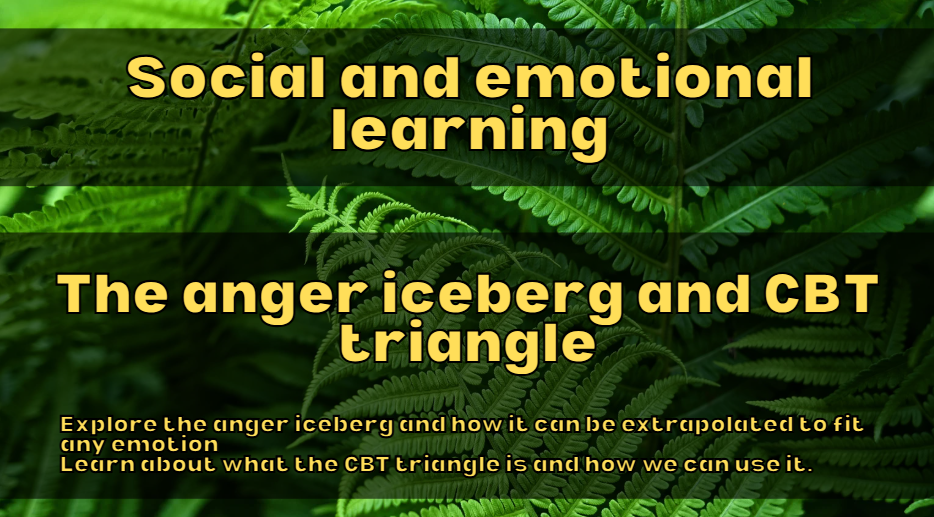 Social and emotional learning

The anger iceberg and CBT triangle

Explore the anger iceberg and how it can be extrapolated to fit any emotion
Learn about what the CBT triangle is and how we can use it.